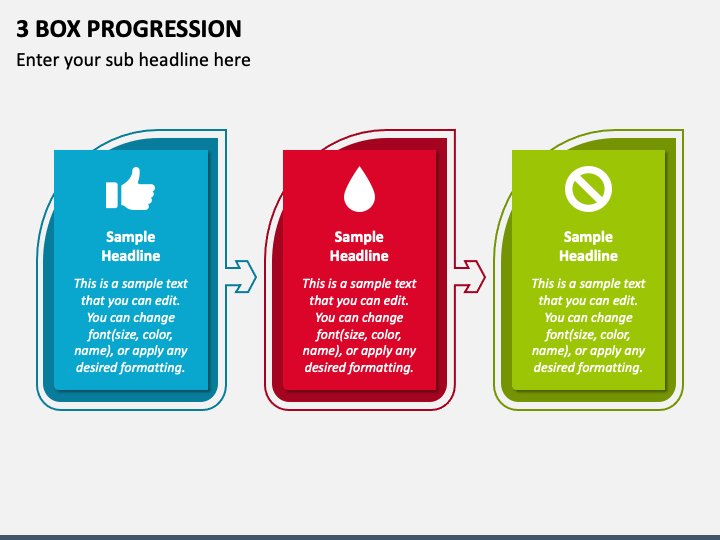 3 BOX PROGRESSION

Enter your sub headline here

Sample Headline

This is a sample text that you can edit. You can change font(size, color, name), or apply any desired formatting.

Sample Headline

This is a sample text that you can edit. You can change font(size, color, name), or apply any desired formatting.

Sample Headline

This is a sample text that you can edit. You can change font(size, color, name), or apply any desired formatting.